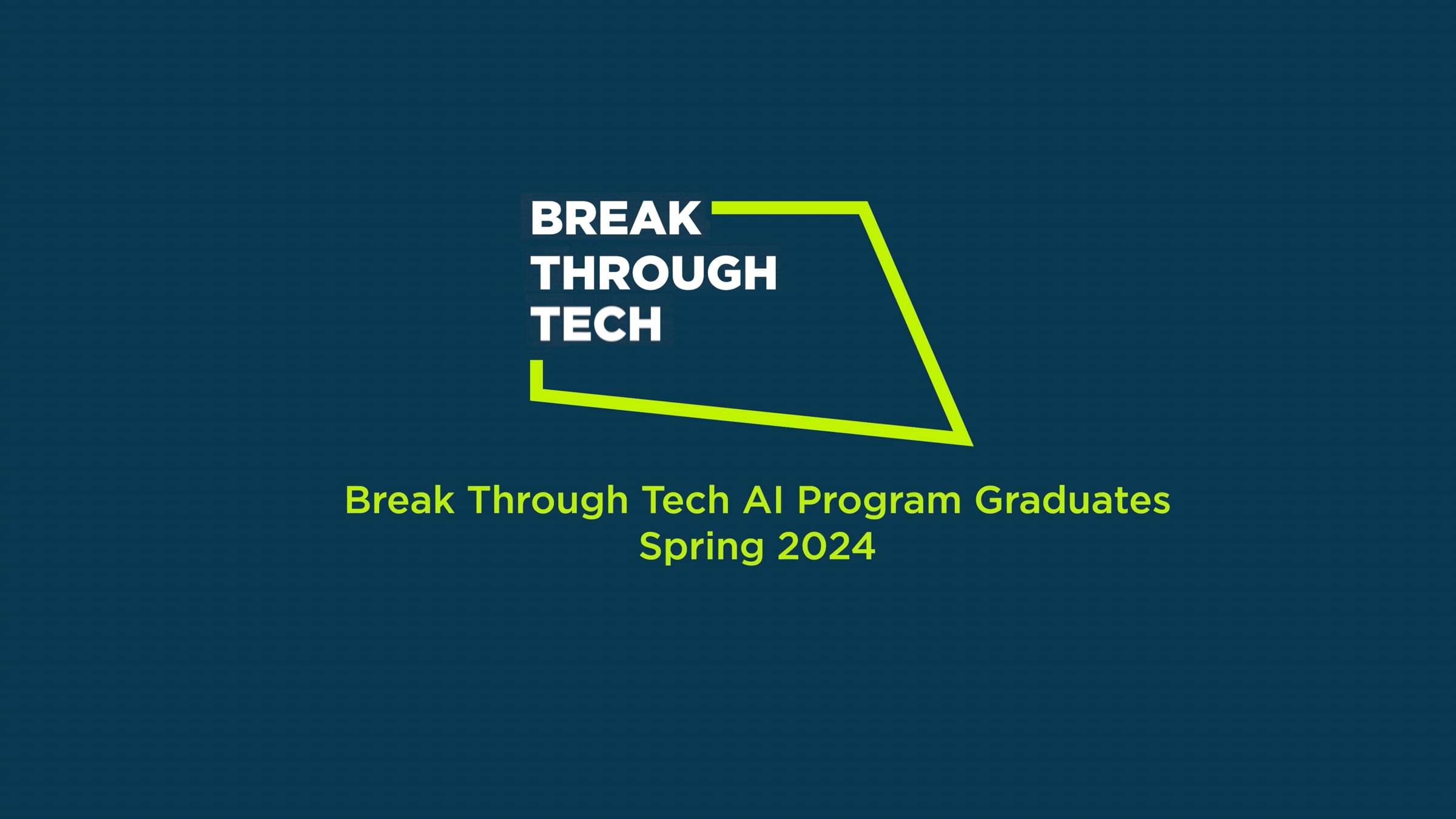 BREAK
THROUGH
TECH

Break Through Tech AI Program Graduates
Spring 2024